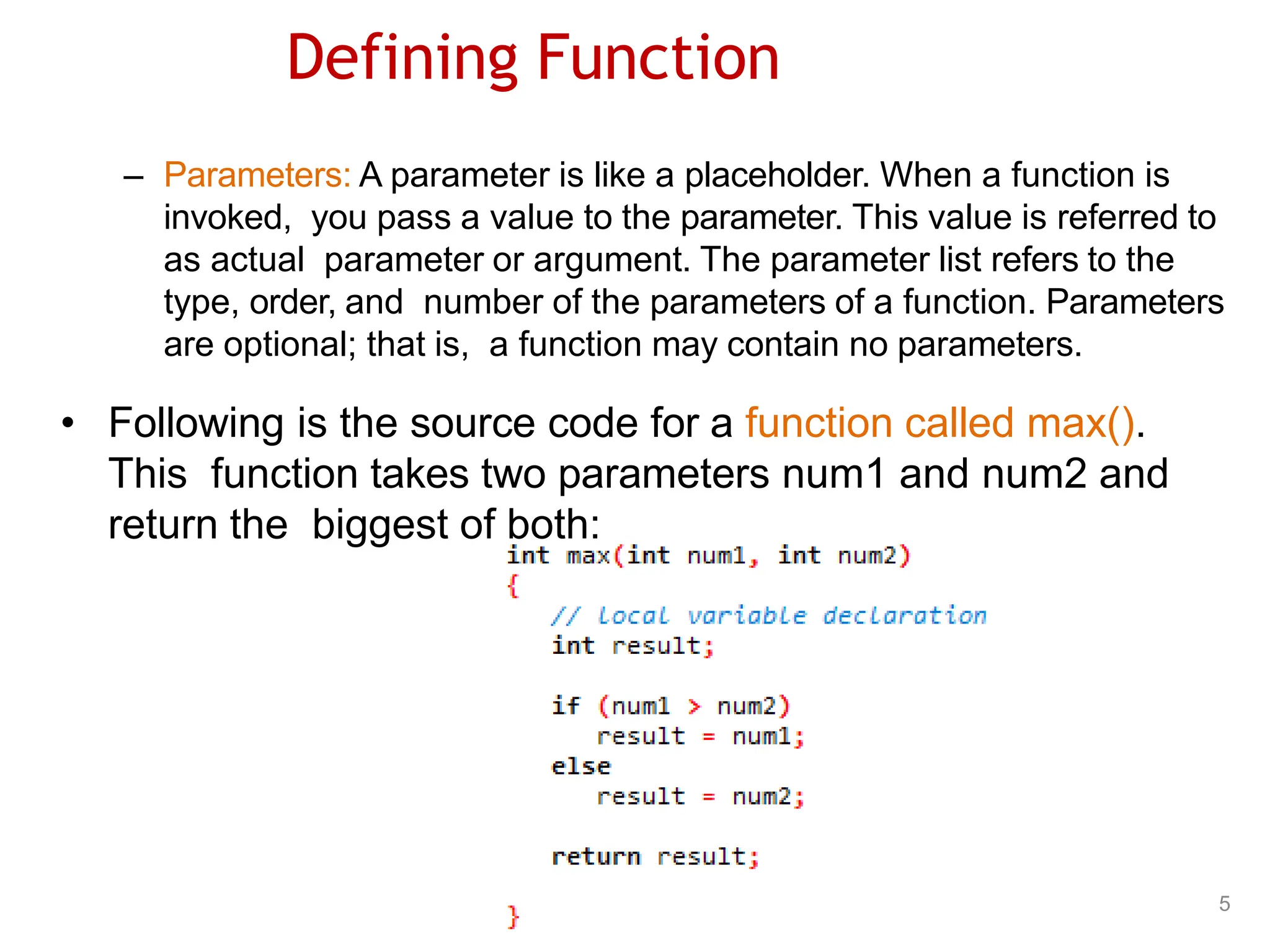 Defining Function

– Parameters: A parameter is like a placeholder. When a function is invoked, you pass a value to the parameter. This value is referred to as actual parameter or argument. The parameter list refers to the type, order, and number of the parameters of a function. Parameters are optional; that is, a function may contain no parameters.

• Following is the source code for a function called max(). This function takes two parameters num1 and num2 and return the biggest of both:

int max(int num1, int num2)
{
   // local variable declaration
   int result;

   if (num1 > num2)
      result = num1;
   else
      result = num2;

   return result;

}

5